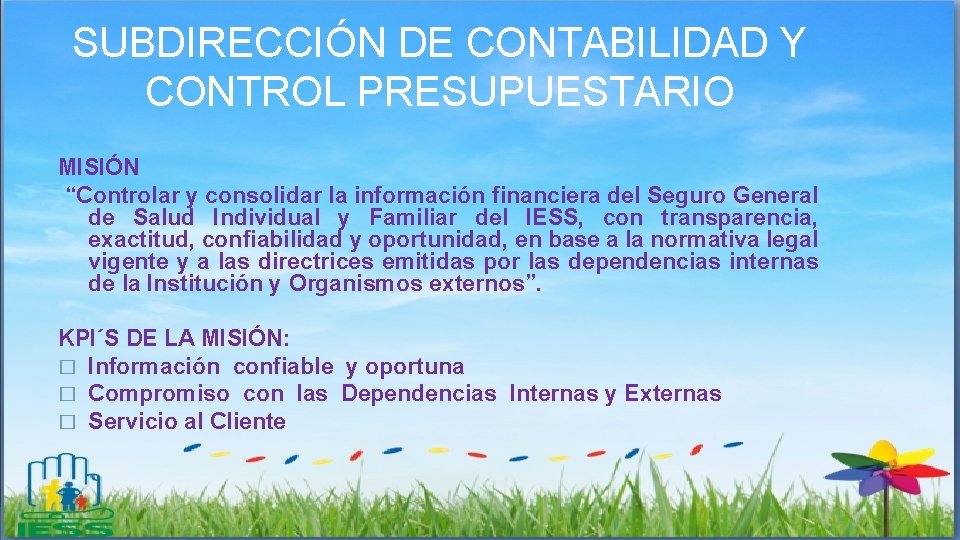 SUBDIRECCIÓN DE CONTABILIDAD Y CONTROL PRESUPUESTARIO

MISIÓN
“Controlar y consolidar la información financiera del Seguro General de Salud Individual y Familiar del IESS, con transparencia, exactitud, confiabilidad y oportunidad, en base a la normativa legal vigente y a las directrices emitidas por las dependencias internas de la Institución y Organismos externos”.

KPI´S DE LA MISIÓN:
□ Información confiable y oportuna
□ Compromiso con las Dependencias Internas y Externas
□ Servicio al Cliente

IESS